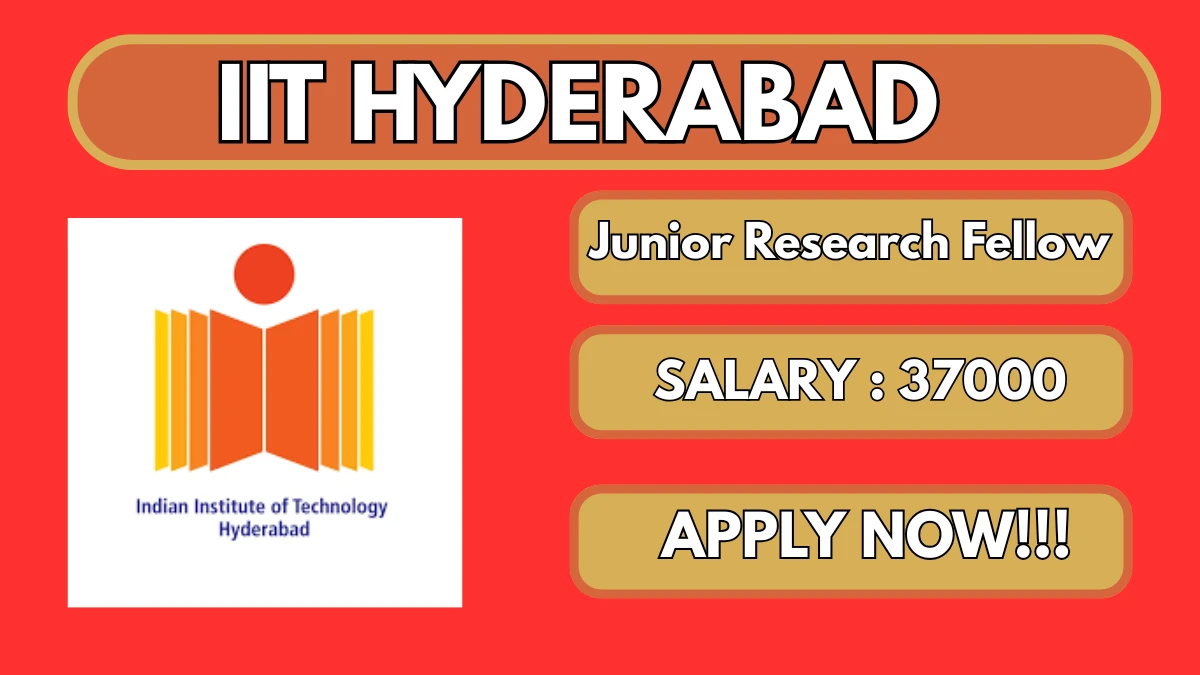 IIT HYDERABAD

Indian Institute of Technology Hyderabad

Junior Research Fellow

SALARY : 37000

APPLY NOW!!!